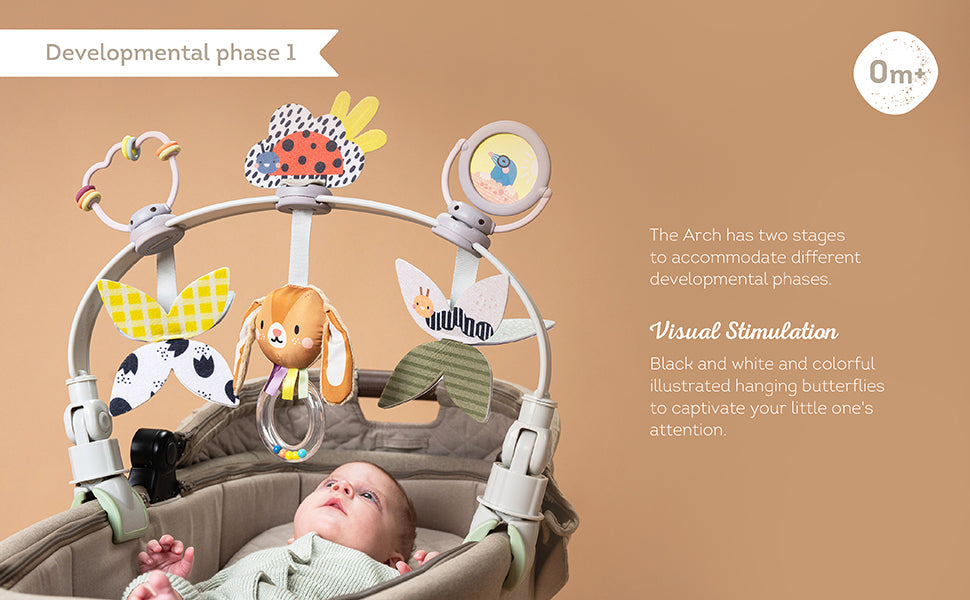 Developmental phase 1

0m+

The Arch has two stages to accommodate different developmental phases.

Visual Stimulation

Black and white and colorful illustrated hanging butterflies to captivate your little one's attention.